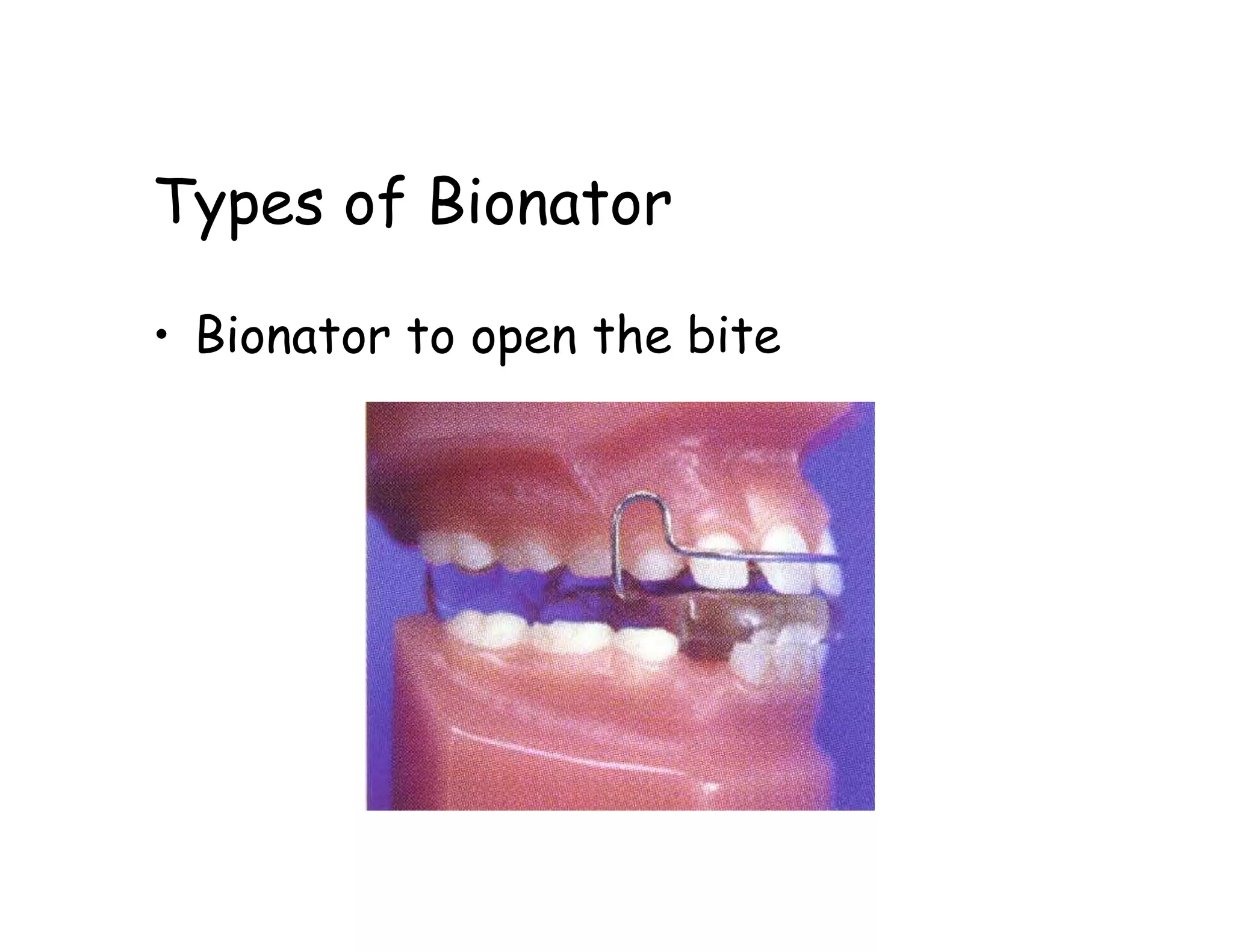 Types of Bionator

• Bionator to open the bite